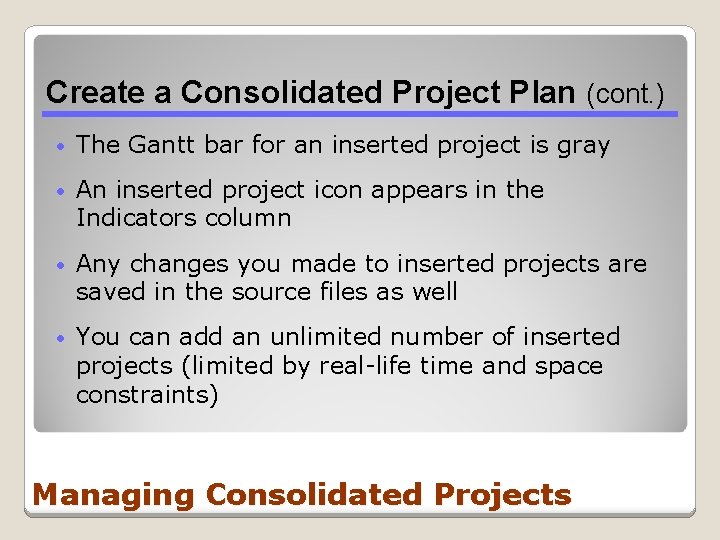 Create a Consolidated Project Plan (cont.)

• The Gantt bar for an inserted project is gray

• An inserted project icon appears in the Indicators column

• Any changes you made to inserted projects are saved in the source files as well

• You can add an unlimited number of inserted projects (limited by real-life time and space constraints)

Managing Consolidated Projects